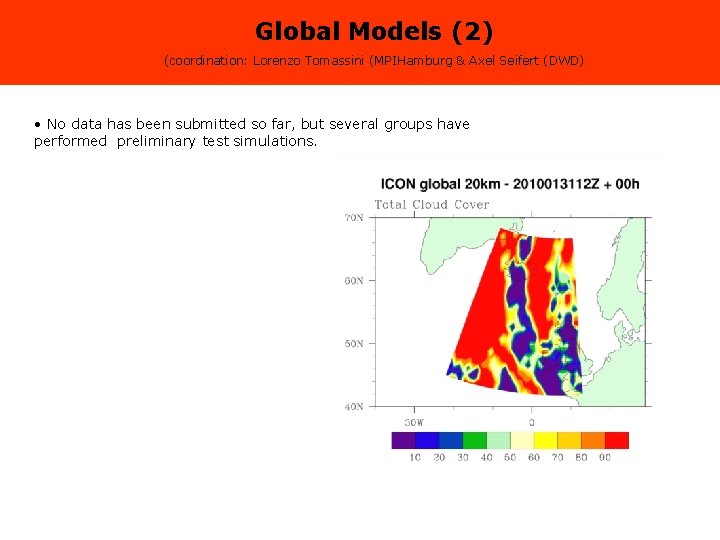 Global Models (2)

(coordination: Lorenzo Tomassini (MPIHamburg & Axel Seifert (DWD)

• No data has been submitted so far, but several groups have performed preliminary test simulations.

ICON global 20km - 2010013112Z + 00h

Total Cloud Cover

70N
60N
50N
40N
30W
0

10 20 30 40 50 60 70 80 90